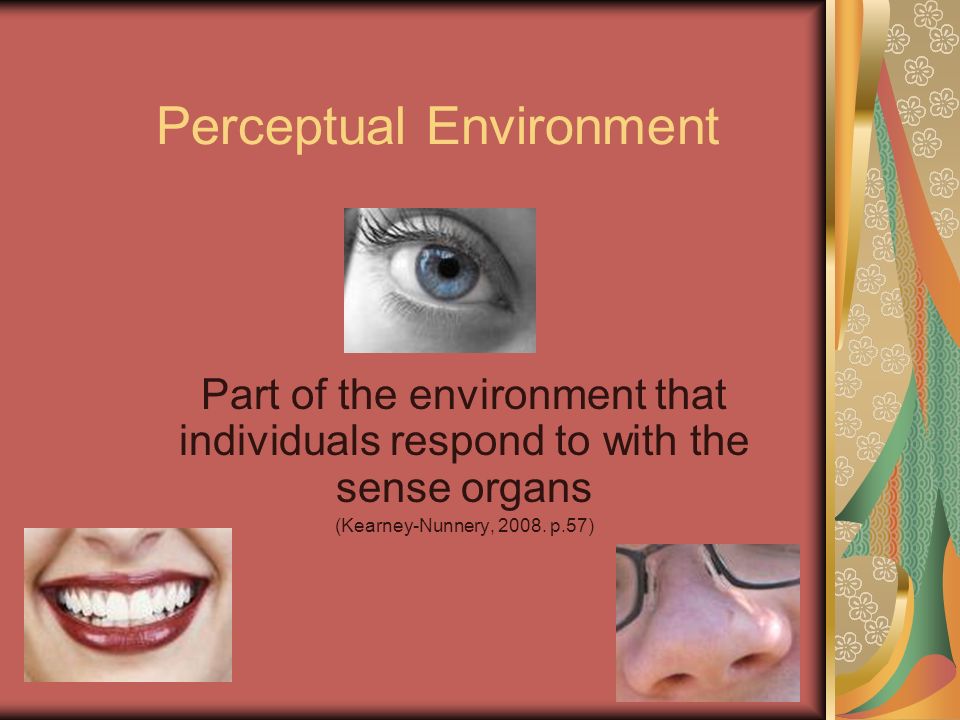 Perceptual Environment

Part of the environment that individuals respond to with the sense organs

(Kearney-Nunnery, 2008. p.57)